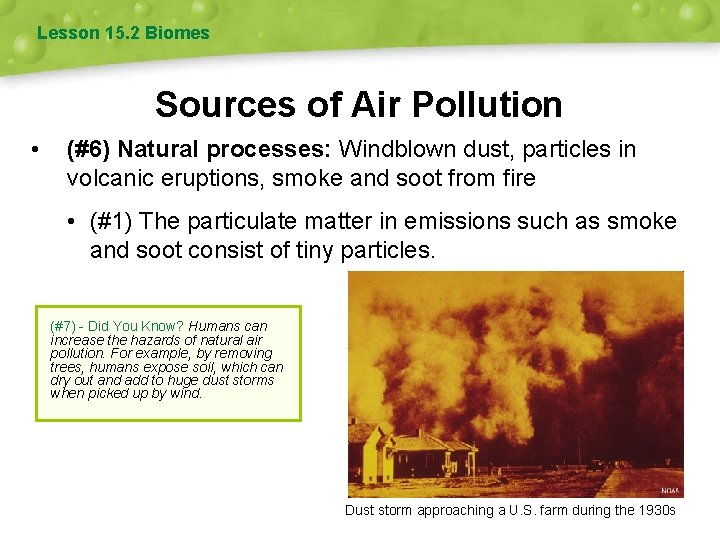 Lesson 15.2 Biomes

Sources of Air Pollution

• (#6) Natural processes: Windblown dust, particles in volcanic eruptions, smoke and soot from fire

• (#1) The particulate matter in emissions such as smoke and soot consist of tiny particles.

(#7) - Did You Know? Humans can increase the hazards of natural air pollution. For example, by removing trees, humans expose soil, which can dry out and add to huge dust storms when picked up by wind.

NOAA

Dust storm approaching a U.S. farm during the 1930s